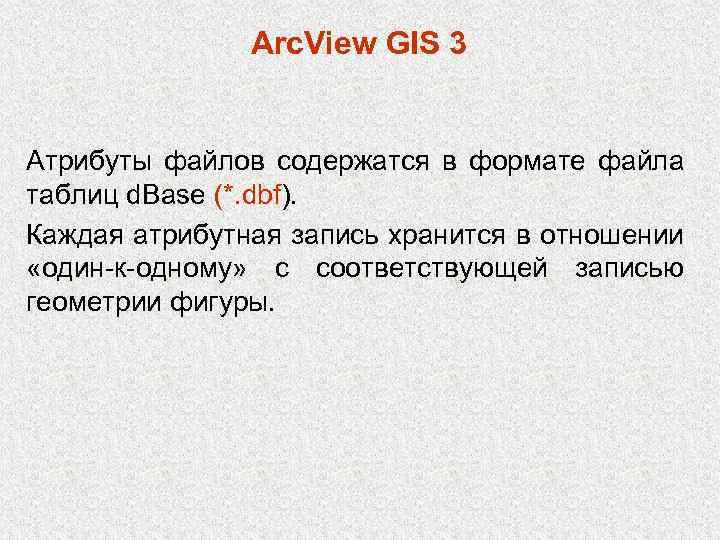 ArcView GIS 3

Атрибуты файлов содержатся в формате файла таблиц dBase (*.dbf).

Каждая атрибутная запись хранится в отношении «один-к-одному» с соответствующей записью геометрии фигуры.